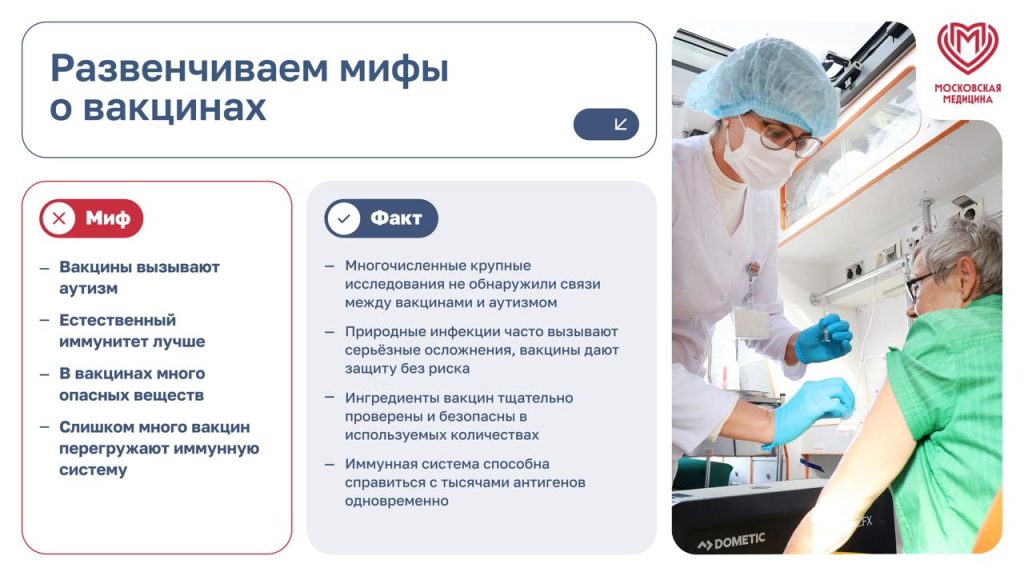 Развенчиваем мифы о вакцинах

Миф

– Вакцины вызывают аутизм

– Естественный иммунитет лучше

– В вакцинах много опасных веществ

– Слишком много вакцин перегружают иммунную систему

Факт

– Многочисленные крупные исследования не обнаружили связи между вакцинами и аутизмом

– Природные инфекции часто вызывают серьёзные осложнения, вакцины дают защиту без риска

– Ингредиенты вакцин тщательно проверены и безопасны в используемых количествах

– Иммунная система способна справиться с тысячами антигенов одновременно

МОСКОВСКАЯ МЕДИЦИНА

DOMETIC